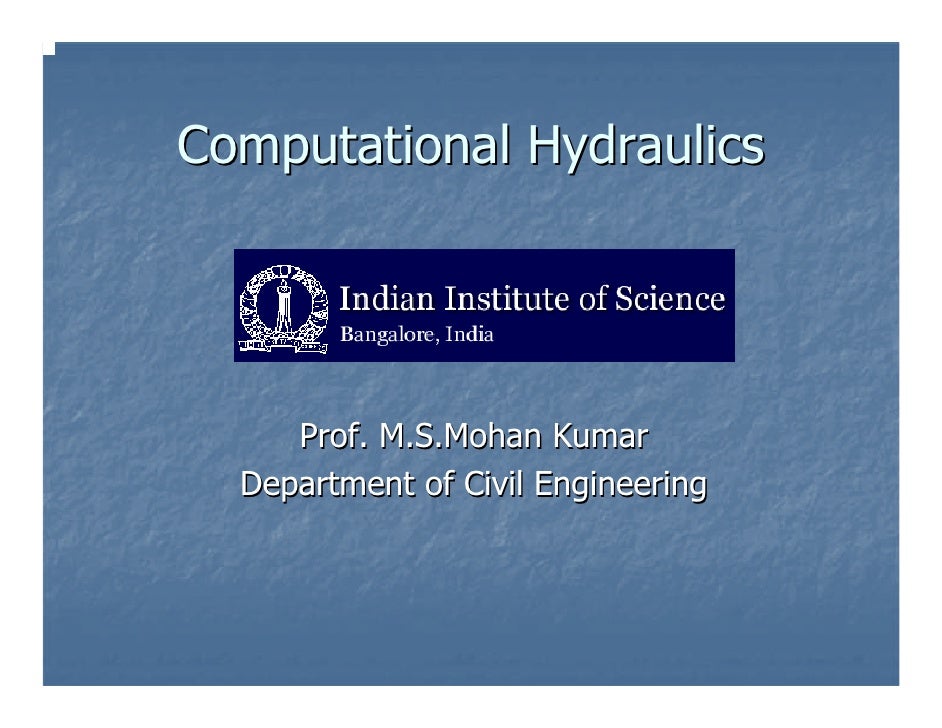 Computational Hydraulics

Indian Institute of Science
Bangalore, India

Prof. M.S.Mohan Kumar
Department of Civil Engineering